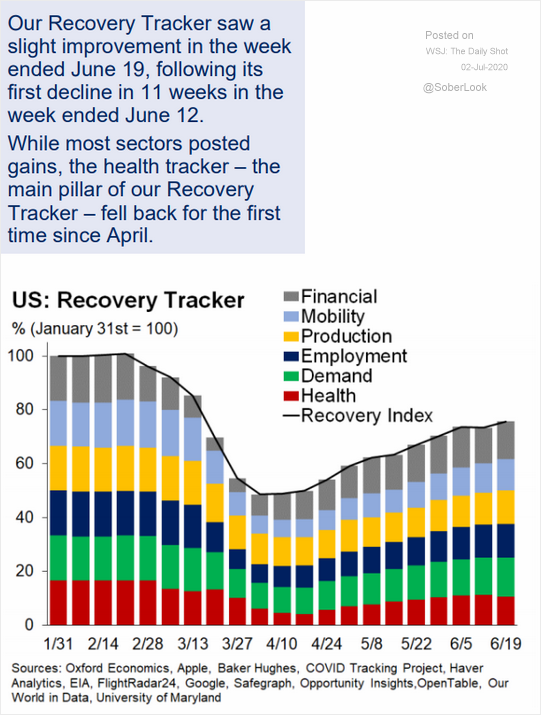 Our Recovery Tracker saw a slight improvement in the week ended June 19, following its first decline in 11 weeks in the week ended June 12.

While most sectors posted gains, the health tracker – the main pillar of our Recovery Tracker – fell back for the first time since April.

Posted on
WSJ: The Daily Shot
02-Jul-2020
@SoberLook

US: Recovery Tracker
% (January 31st = 100)

Financial
Mobility
Production
Employment
Demand
Health
Recovery Index

100
80
60
40
20
0

1/31 2/14 2/28 3/13 3/27 4/10 4/24 5/8 5/22 6/5 6/19

Sources: Oxford Economics, Apple, Baker Hughes, COVID Tracking Project, Haver Analytics, EIA, FlightRadar24, Google, Safegraph, Opportunity Insights,OpenTable, Our World in Data, University of Maryland